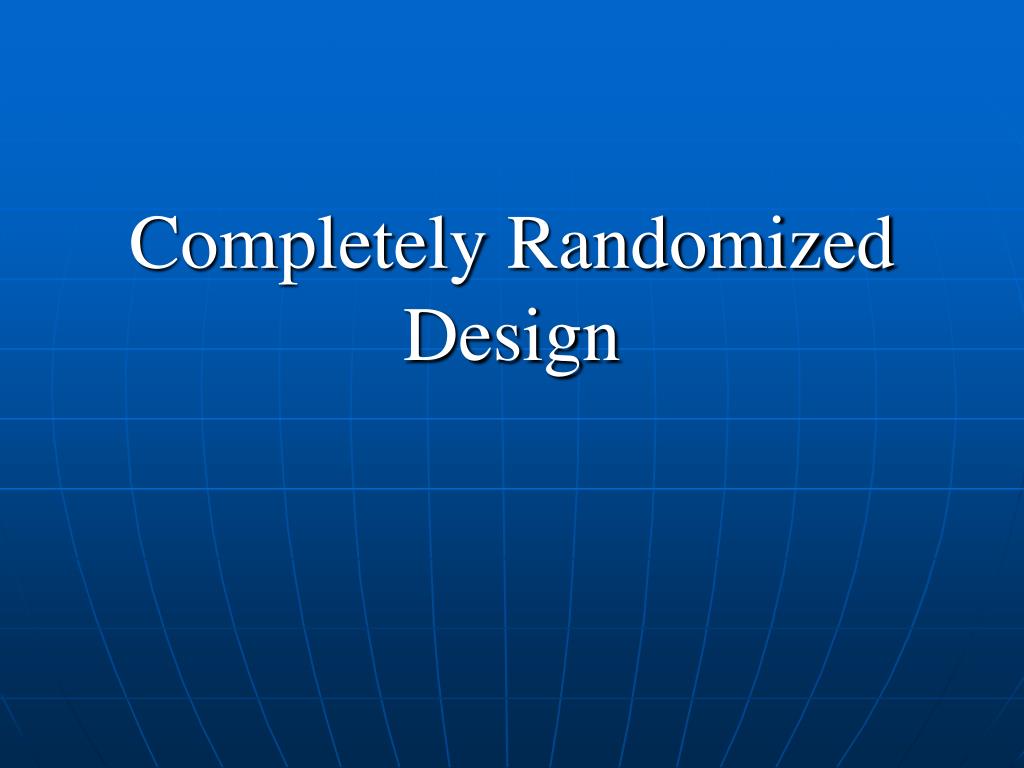 Completely Randomized Design